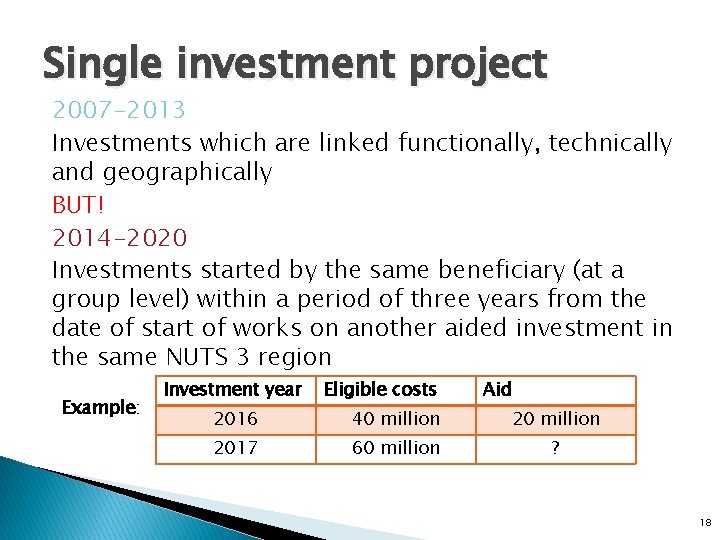 Single investment project

2007-2013

Investments which are linked functionally, technically and geographically

BUT!

2014-2020

Investments started by the same beneficiary (at a group level) within a period of three years from the date of start of works on another aided investment in the same NUTS 3 region

Example:

| Investment year | Eligible costs | Aid |
|---|---|---|
| 2016 | 40 million | 20 million |
| 2017 | 60 million | ? |

18